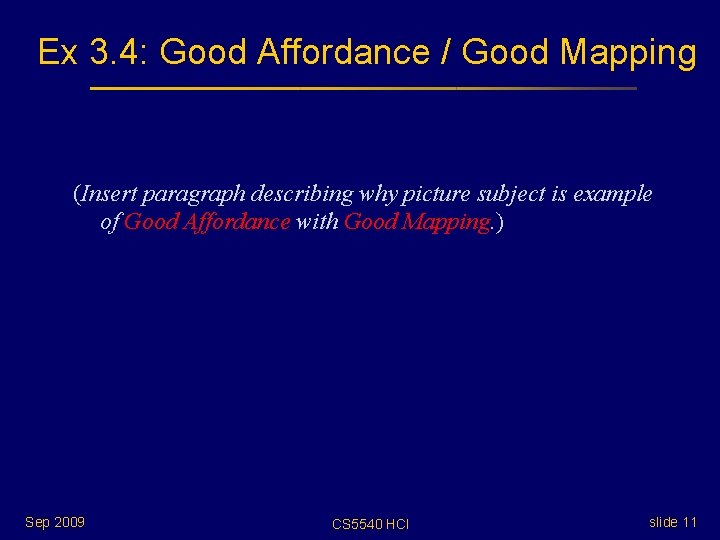 Ex 3.4: Good Affordance / Good Mapping

(Insert paragraph describing why picture subject is example of Good Affordance with Good Mapping.)

Sep 2009

CS5540 HCI

slide 11